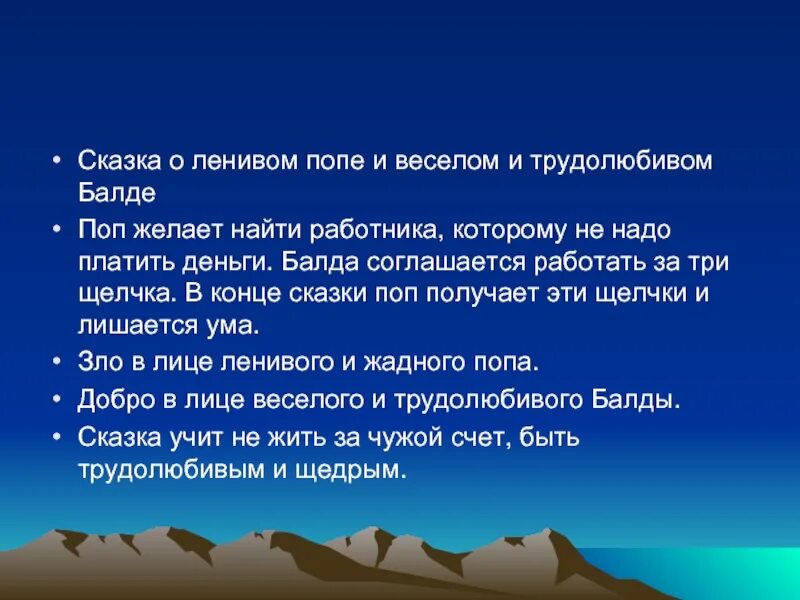 • Сказка о ленивом попе и веселом и трудолюбивом Балде

• Поп желает найти работника, которому не надо платить деньги. Балда соглашается работать за три щелчка. В конце сказки поп получает эти щелчки и лишается ума.

• Зло в лице ленивого и жадного попа.

• Добро в лице веселого и трудолюбивого Балды.

• Сказка учит не жить за чужой счет, быть трудолюбивым и щедрым.